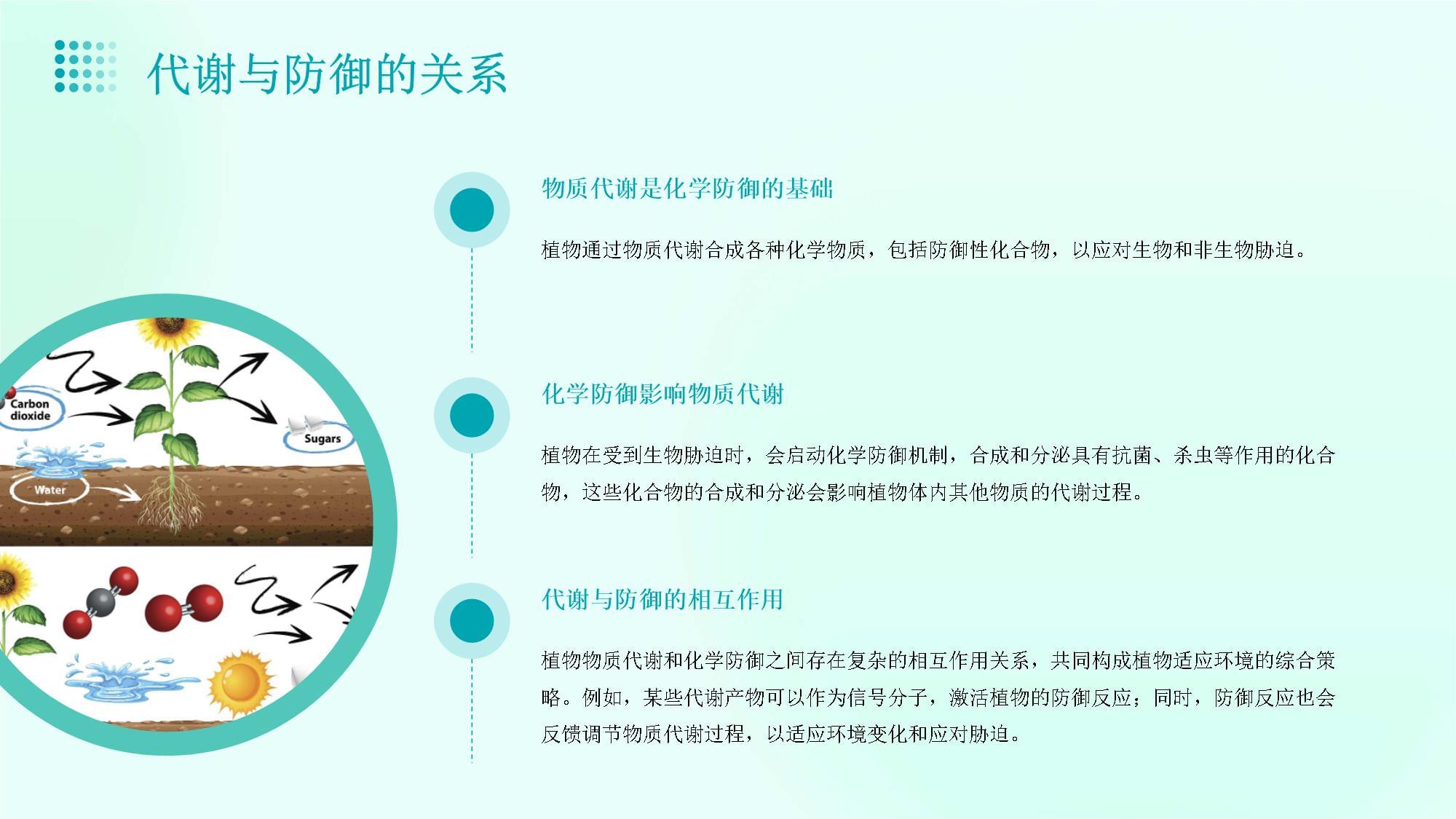 代谢与防御的关系

Carbon dioxide

Sugars

Water

物质代谢是化学防御的基础

植物通过物质代谢合成各种化学物质，包括防御性化合物，以应对生物和非生物胁迫。

化学防御影响物质代谢

植物在受到生物胁迫时，会启动化学防御机制，合成和分泌具有抗菌、杀虫等作用的化合物，这些化合物的合成和分泌会影响植物体内其他物质的代谢过程。

代谢与防御的相互作用

植物物质代谢和化学防御之间存在复杂的相互作用关系，共同构成植物适应环境的综合策略。例如，某些代谢产物可以作为信号分子，激活植物的防御反应；同时，防御反应也会反馈调节物质代谢过程，以适应环境变化和应对胁迫。